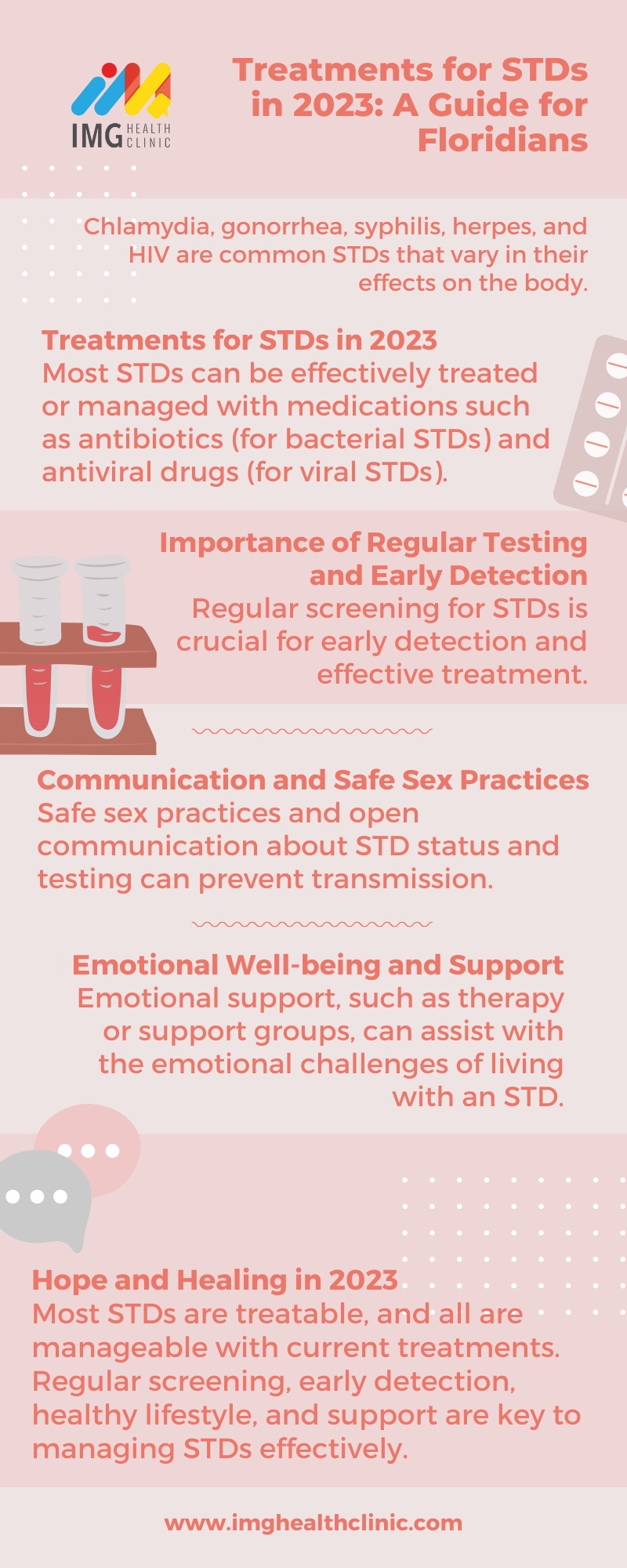 IMG HEALTH CLINIC

Treatments for STDs in 2023: A Guide for Floridians

Chlamydia, gonorrhea, syphilis, herpes, and HIV are common STDs that vary in their effects on the body.

Treatments for STDs in 2023
Most STDs can be effectively treated or managed with medications such as antibiotics (for bacterial STDs) and antiviral drugs (for viral STDs).

Importance of Regular Testing and Early Detection
Regular screening for STDs is crucial for early detection and effective treatment.

Communication and Safe Sex Practices
Safe sex practices and open communication about STD status and testing can prevent transmission.

Emotional Well-being and Support
Emotional support, such as therapy or support groups, can assist with the emotional challenges of living with an STD.

Hope and Healing in 2023
Most STDs are treatable, and all are manageable with current treatments. Regular screening, early detection, healthy lifestyle, and support are key to managing STDs effectively.

www.imghealthclinic.com